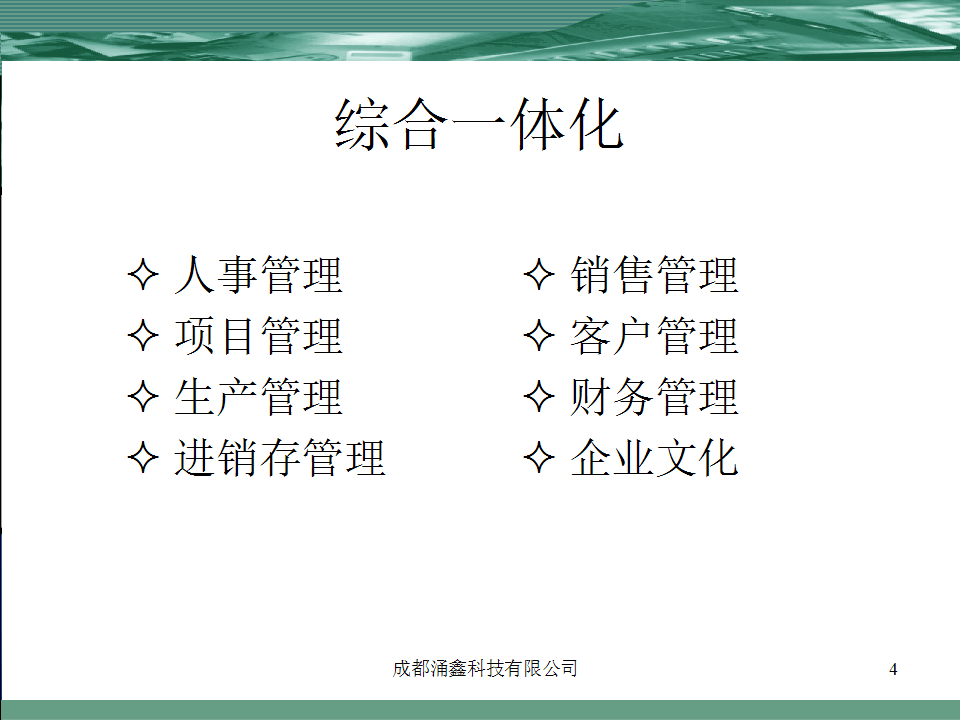 综合一体化

✧ 人事管理
✧ 项目管理
✧ 生产管理
✧ 进销存管理

✧ 销售管理
✧ 客户管理
✧ 财务管理
✧ 企业文化

成都涌鑫科技有限公司

4